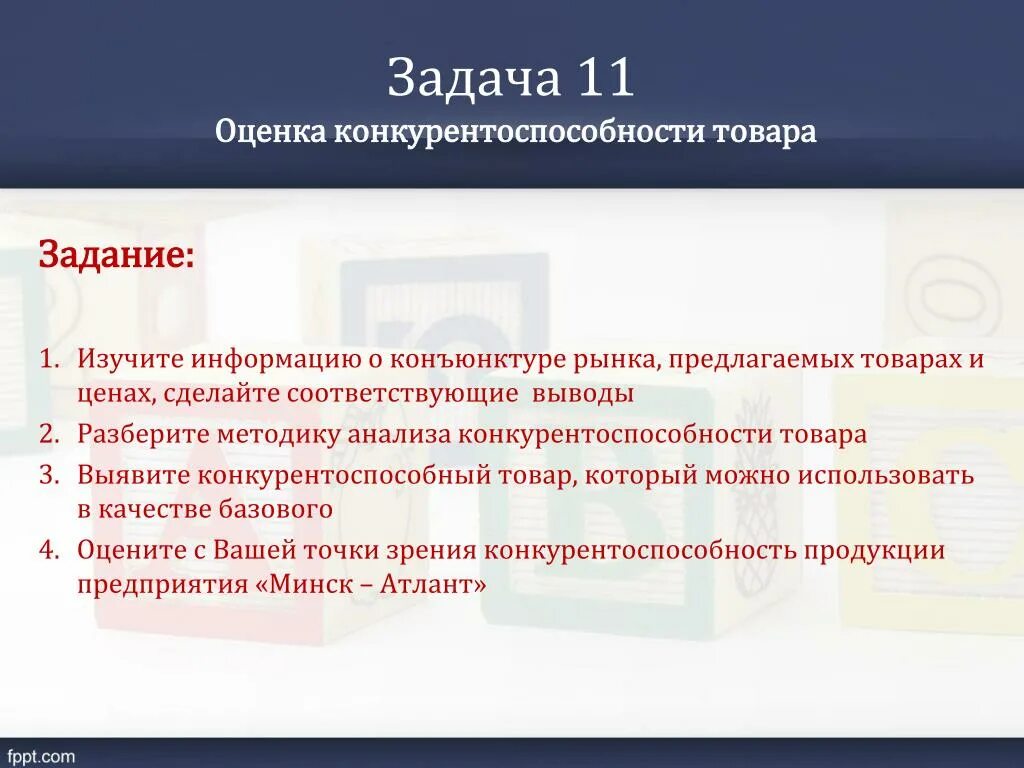 Задача 11
Оценка конкурентоспособности товара

Задание:

1. Изучите информацию о конъюнктуре рынка, предлагаемых товарах и ценах, сделайте соответствующие выводы
2. Разберите методику анализа конкурентоспособности товара
3. Выявите конкурентоспособный товар, который можно использовать в качестве базового
4. Оцените с Вашей точки зрения конкурентоспособность продукции предприятия «Минск – Атлант»

fppt.com